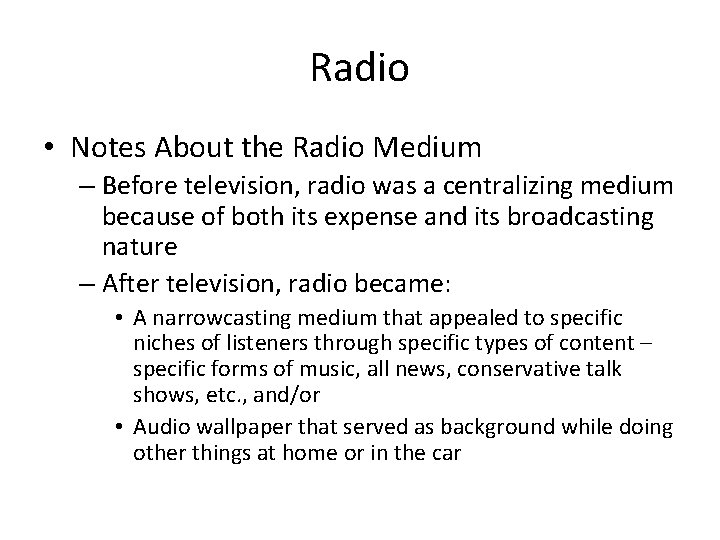 Radio

• Notes About the Radio Medium
– Before television, radio was a centralizing medium because of both its expense and its broadcasting nature
– After television, radio became:
• A narrowcasting medium that appealed to specific niches of listeners through specific types of content – specific forms of music, all news, conservative talk shows, etc., and/or
• Audio wallpaper that served as background while doing other things at home or in the car